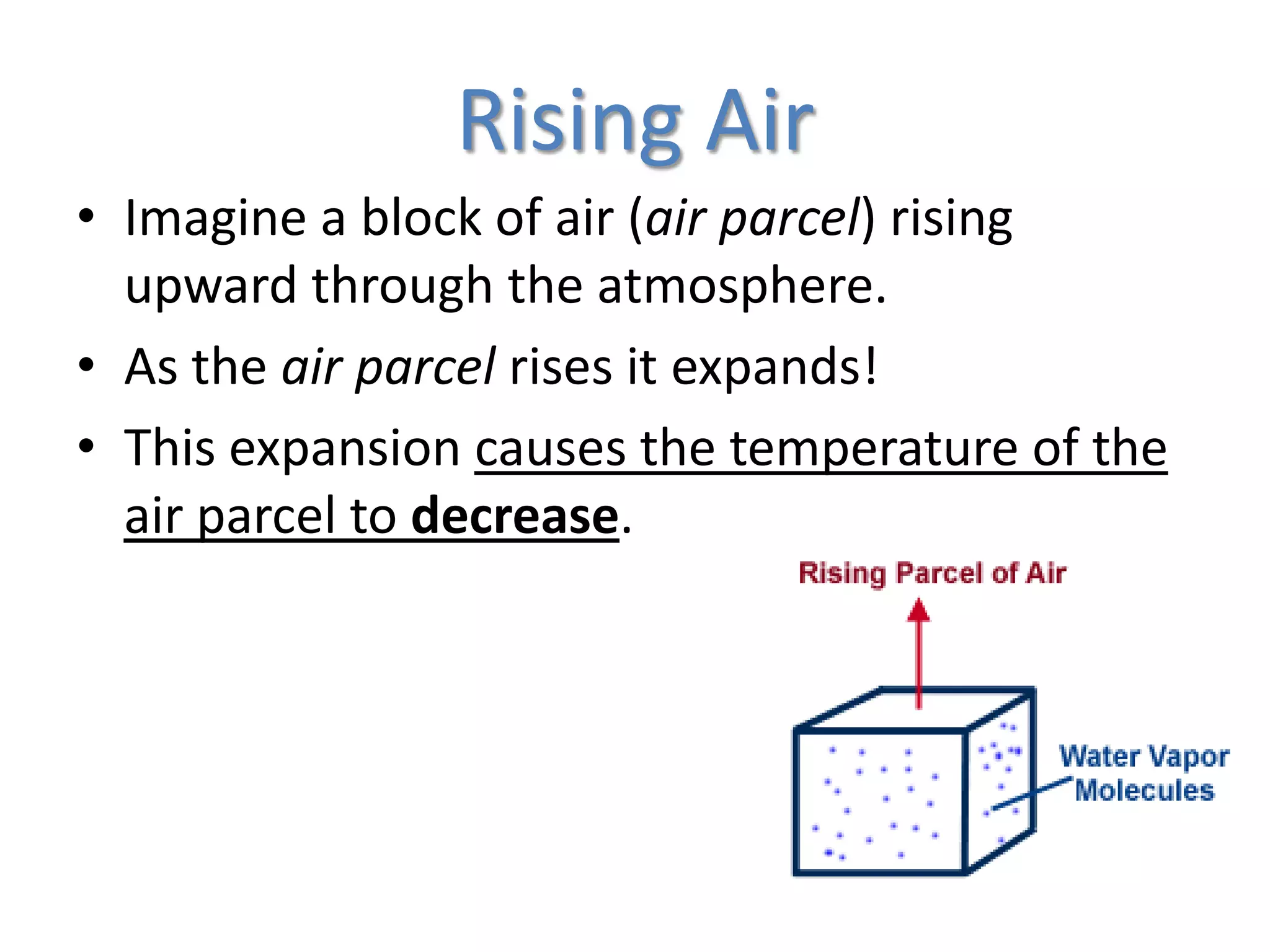 Rising Air

• Imagine a block of air (air parcel) rising upward through the atmosphere.

• As the air parcel rises it expands!

• This expansion causes the temperature of the air parcel to decrease.

Rising Parcel of Air

Water Vapor
Molecules